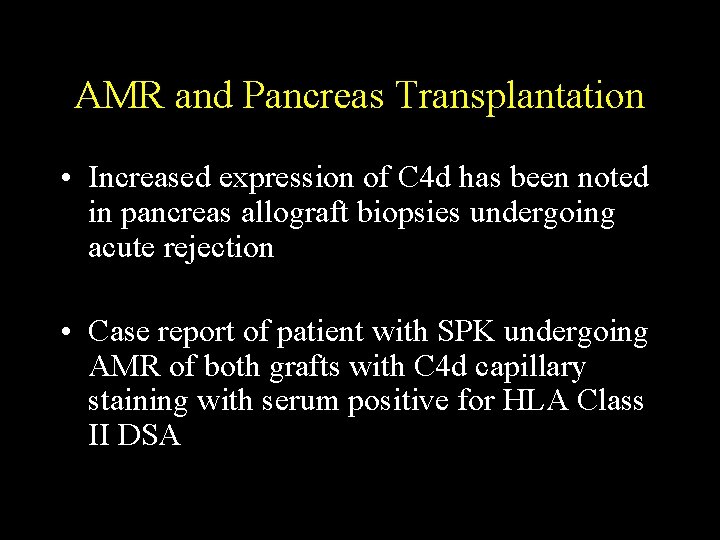 AMR and Pancreas Transplantation

• Increased expression of C4d has been noted in pancreas allograft biopsies undergoing acute rejection

• Case report of patient with SPK undergoing AMR of both grafts with C4d capillary staining with serum positive for HLA Class II DSA